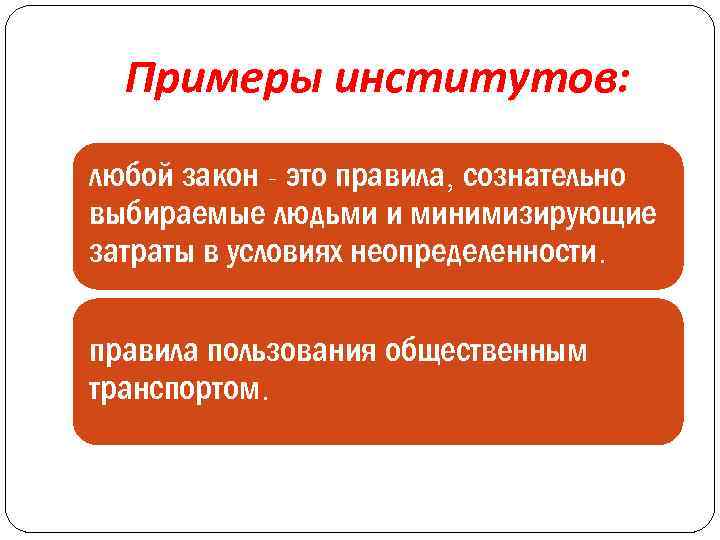 Примеры институтов:

любой закон - это правила, сознательно выбираемые людьми и минимизирующие затраты в условиях неопределенности.

правила пользования общественным транспортом.